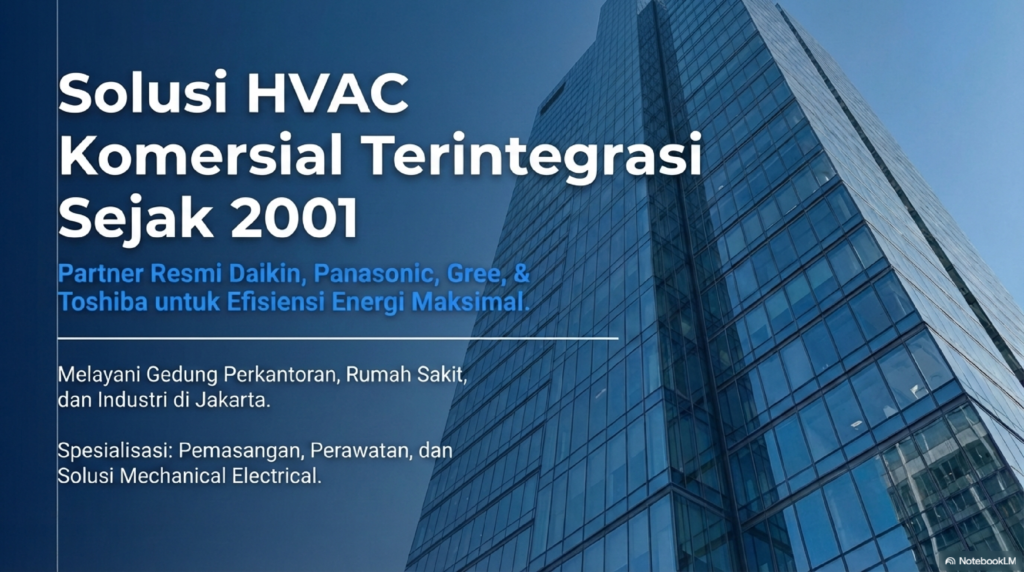 Solusi HVAC Komersial Terintegrasi Sejak 2001

Partner Resmi Daikin, Panasonic, Gree, & Toshiba untuk Efisiensi Energi Maksimal.

Melayani Gedung Perkantoran, Rumah Sakit, dan Industri di Jakarta.

Spesialisasi: Pemasangan, Perawatan, dan Solusi Mechanical Electrical.

NotebookLM